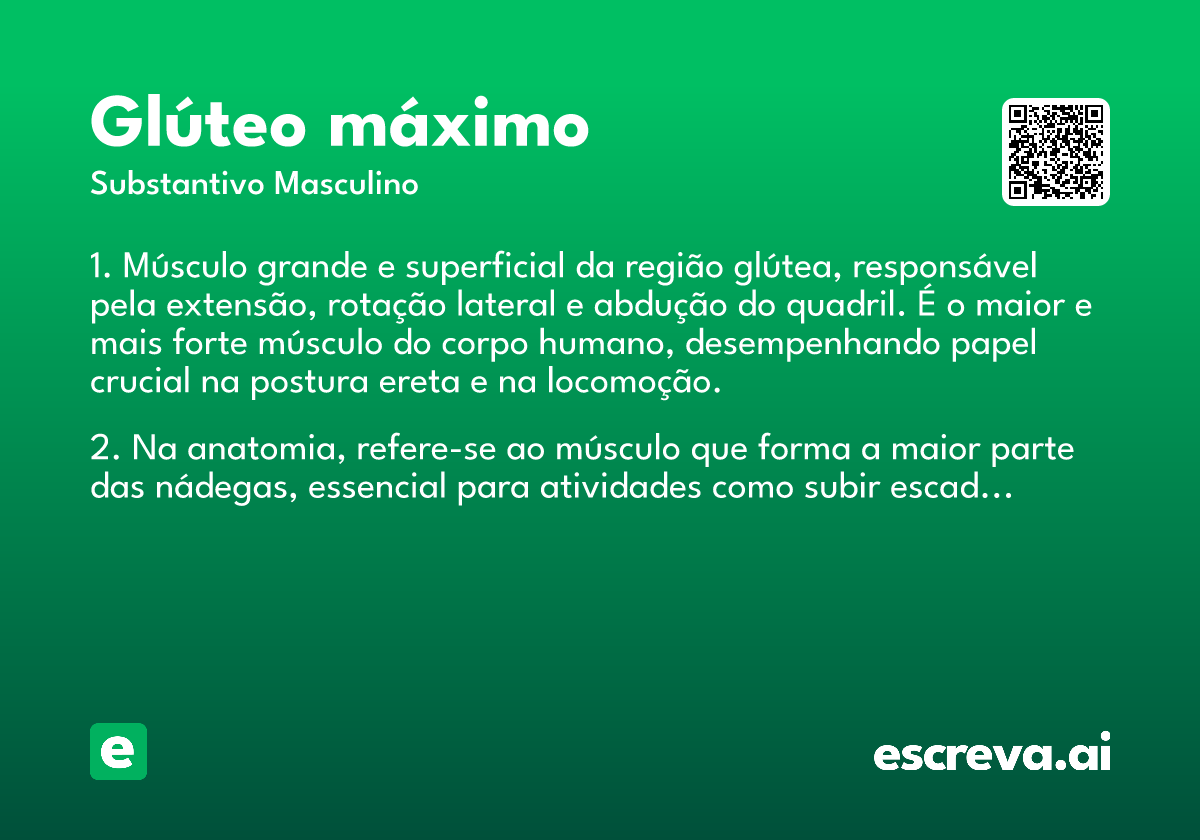 Glúteo máximo
Substantivo Masculino

1. Músculo grande e superficial da região glútea, responsável pela extensão, rotação lateral e abdução do quadril. É o maior e mais forte músculo do corpo humano, desempenhando papel crucial na postura ereta e na locomoção.

2. Na anatomia, refere-se ao músculo que forma a maior parte das nádegas, essencial para atividades como subir escad...

e

escreva.ai